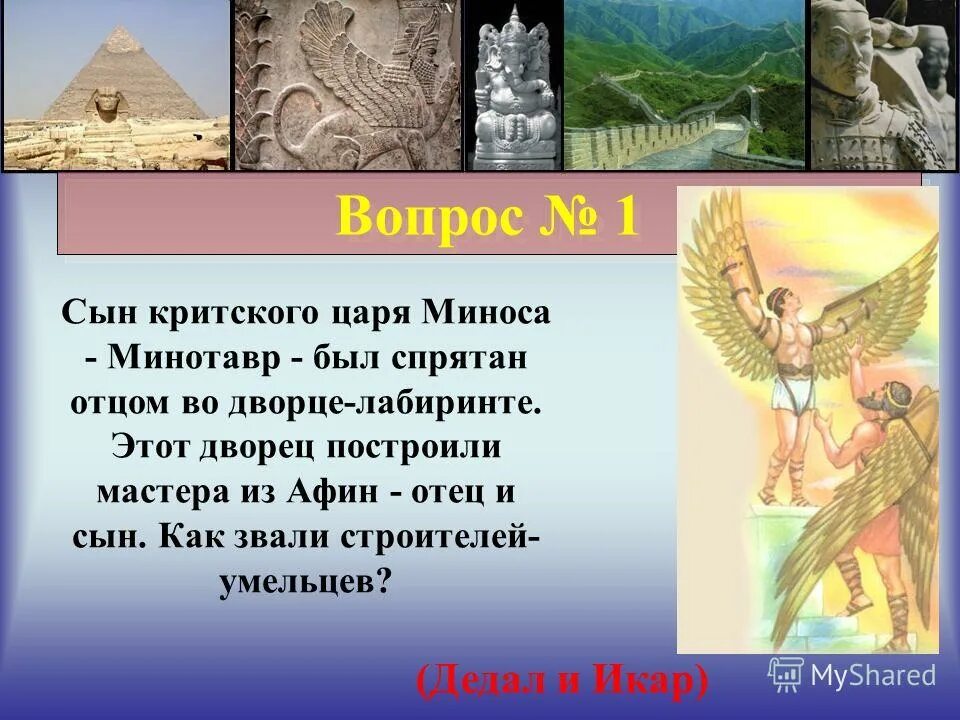 Вопрос № 1

Сын критского царя Миноса - Минотавр - был спрятан отцом во дворце-лабиринте. Этот дворец построили мастера из Афин - отец и сын. Как звали строителей-умельцев?

(Дедал и Икар)

MyShared